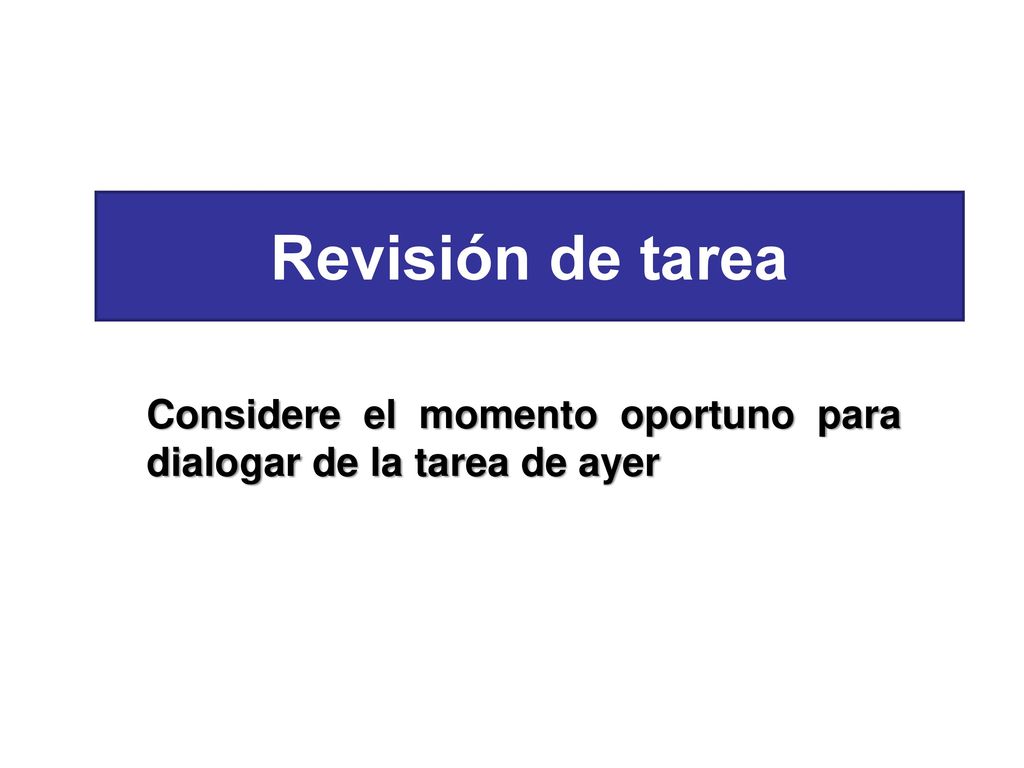 Revisión de tarea

Considere el momento oportuno para dialogar de la tarea de ayer